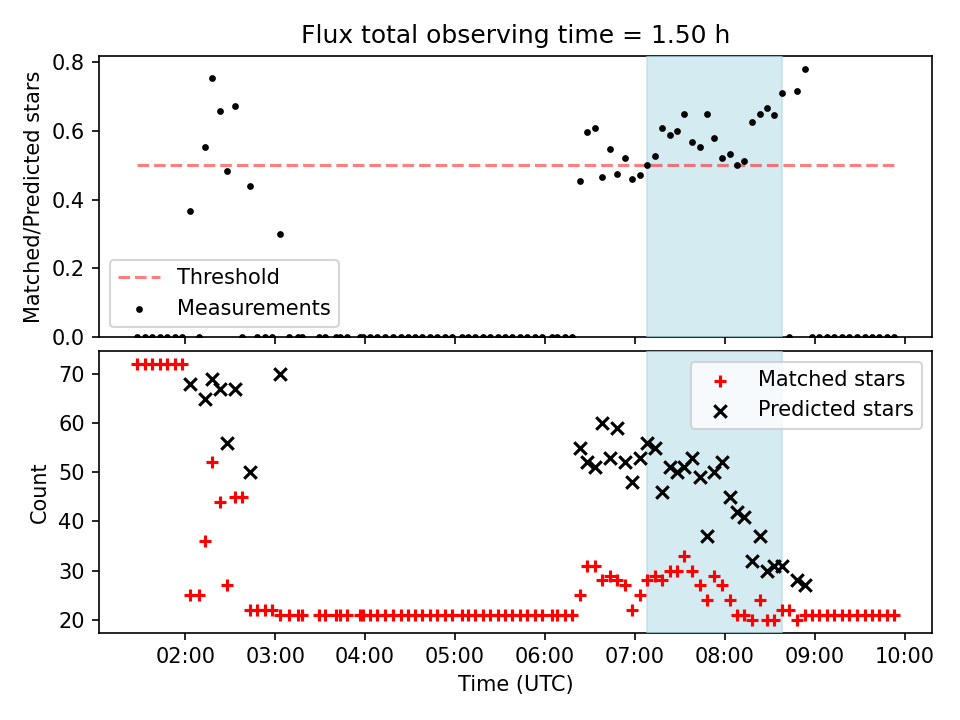 Flux total observing time = 1.50 h

Matched/Predicted stars

0.8
0.6
0.4
0.2
0.0

Threshold
Measurements

Count

70
60
50
40
30
20

Matched stars
Predicted stars

02:00
03:00
04:00
05:00
06:00
07:00
08:00
09:00
10:00

Time (UTC)